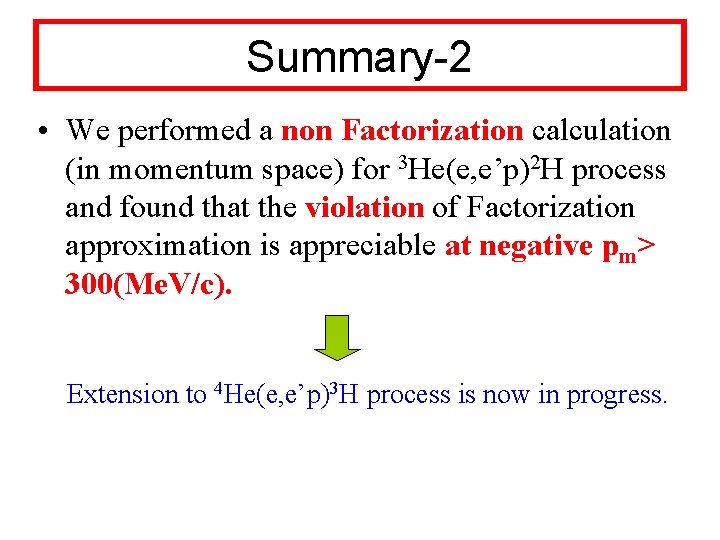 Summary-2

• We performed a non Factorization calculation (in momentum space) for $^3$He(e,e’p)$^2$H process and found that the violation of Factorization approximation is appreciable at negative $p_m$> 300(MeV/c).

Extension to $^4$He(e,e’p)$^3$H process is now in progress.